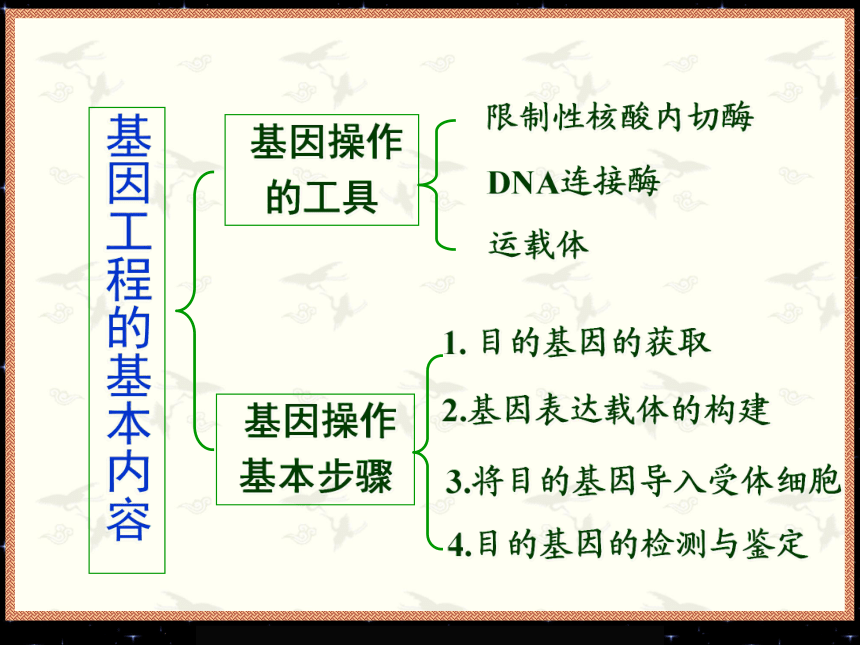 基因工程的基本内容

基因操作的工具

限制性核酸内切酶

DNA连接酶

运载体

基因操作基本步骤

1. 目的基因的获取

2.基因表达载体的构建

3.将目的基因导入受体细胞

4.目的基因的检测与鉴定